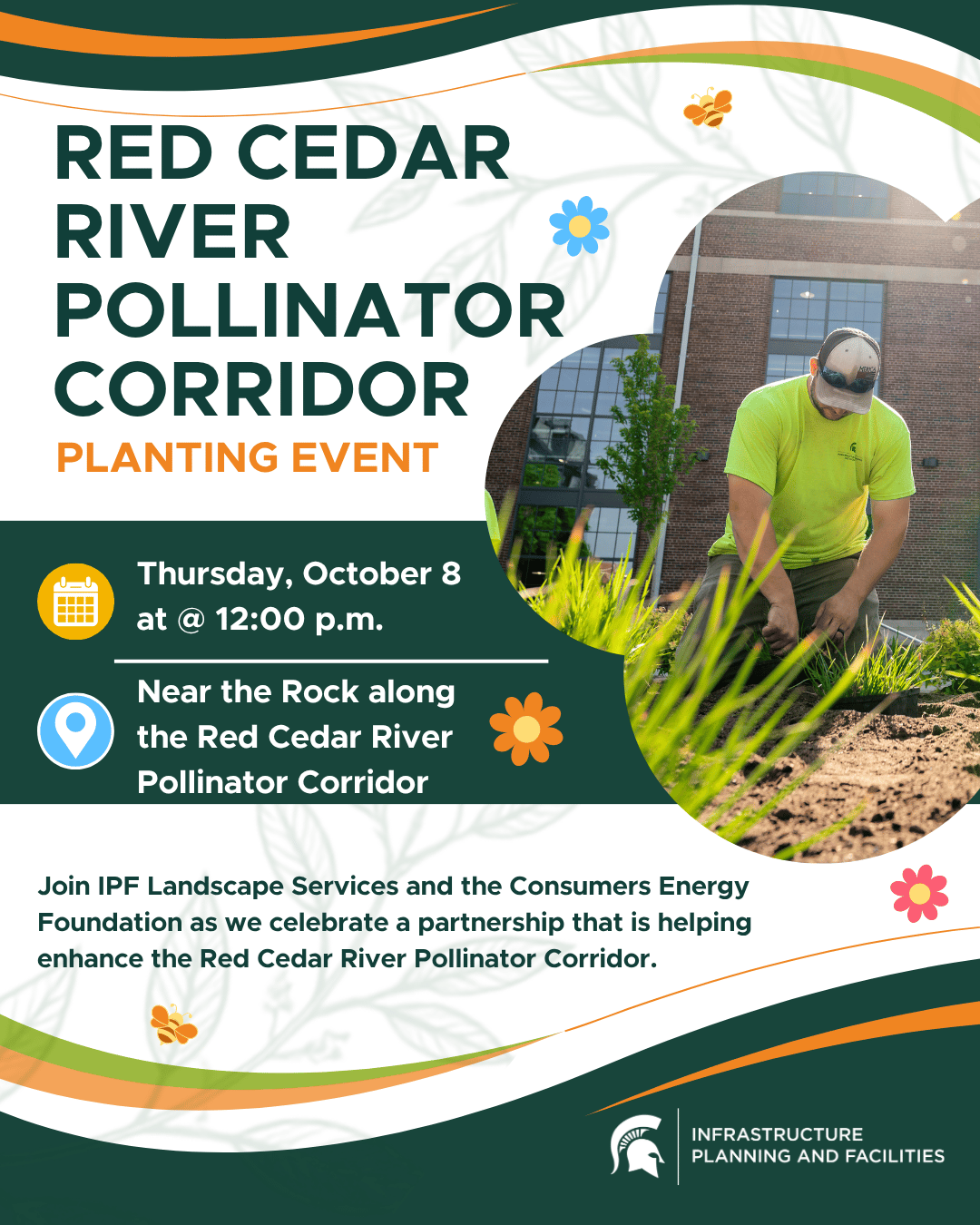 RED CEDAR RIVER POLLINATOR CORRIDOR

PLANTING EVENT

Thursday, October 8 at @ 12:00 p.m.

Near the Rock along the Red Cedar River Pollinator Corridor

Join IPF Landscape Services and the Consumers Energy Foundation as we celebrate a partnership that is helping enhance the Red Cedar River Pollinator Corridor.

INFRASTRUCTURE PLANNING AND FACILITIES